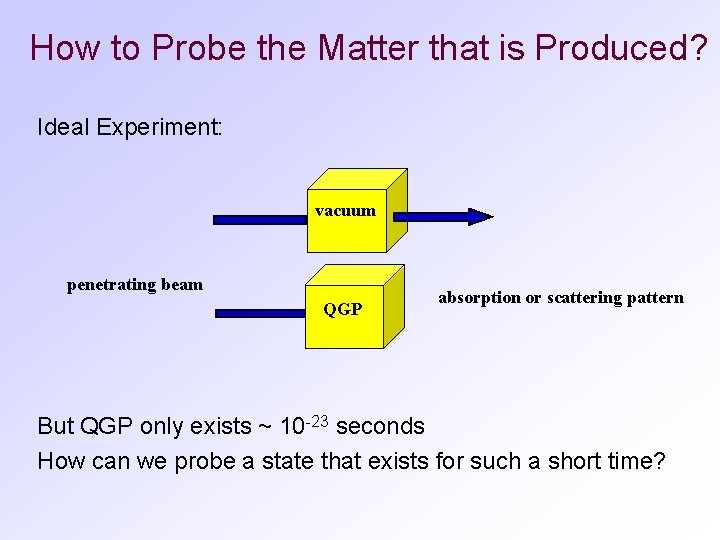 How to Probe the Matter that is Produced?

Ideal Experiment:

vacuum

penetrating beam

QGP

absorption or scattering pattern

But QGP only exists ~ $10^{-23}$ seconds

How can we probe a state that exists for such a short time?